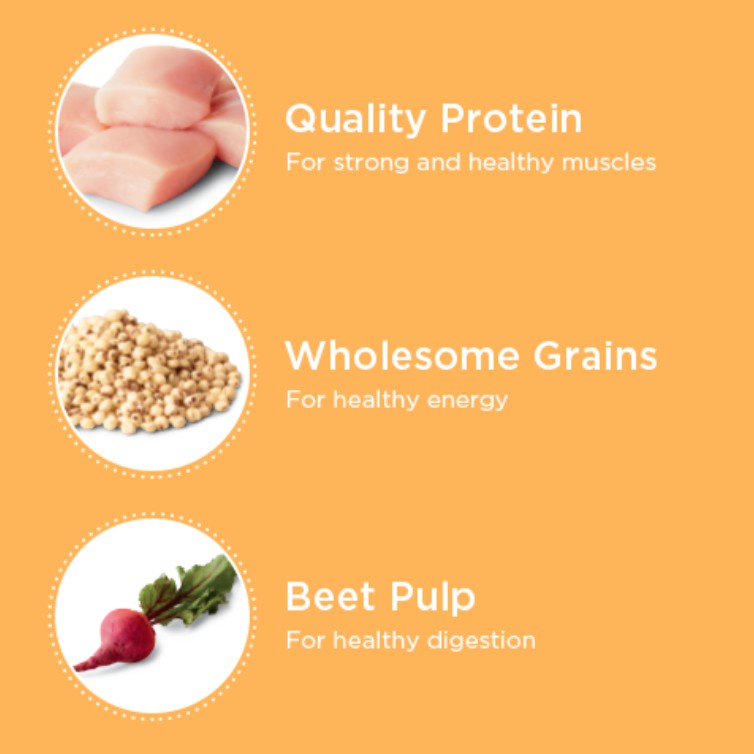 Quality Protein
For strong and healthy muscles

Wholesome Grains
For healthy energy

Beet Pulp
For healthy digestion